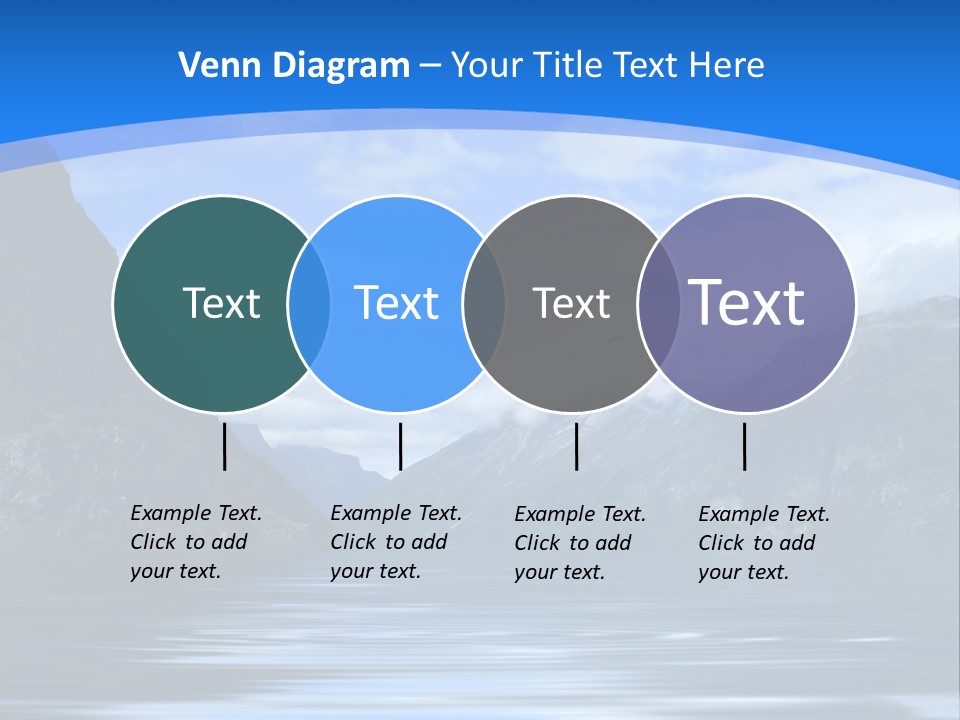 Venn Diagram – Your Title Text Here

Text

Text

Text

Text

Example Text. Click to add your text.

Example Text. Click to add your text.

Example Text. Click to add your text.

Example Text. Click to add your text.